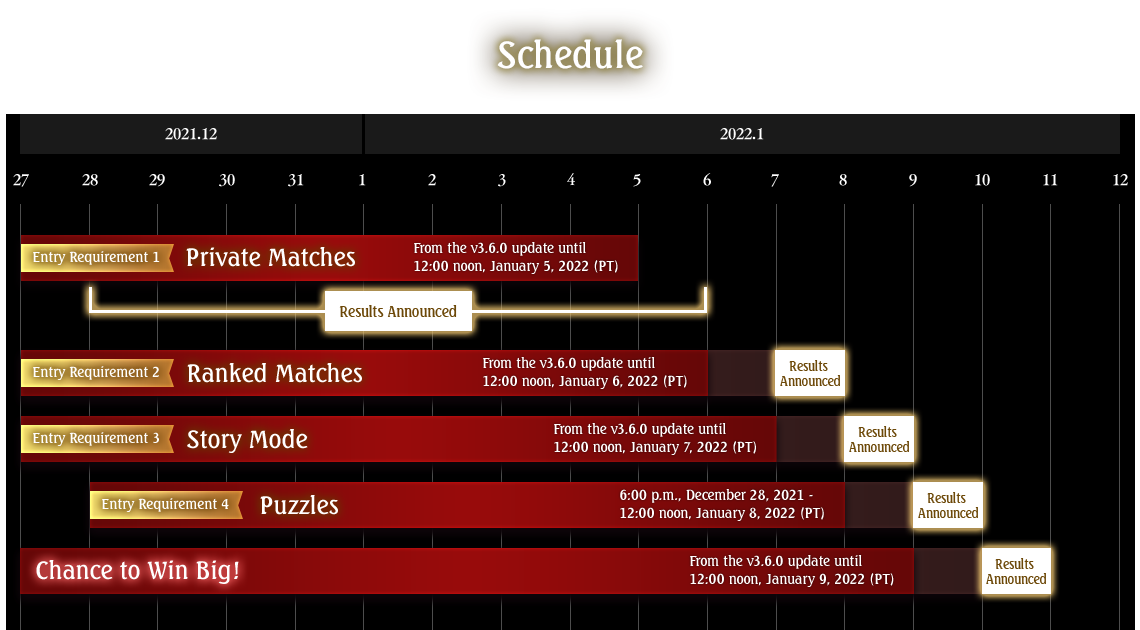 Schedule

2021.12

2022.1

27 28 29 30 31 1 2 3 4 5 6 7 8 9 10 11 12

Entry Requirement 1 Private Matches From the v3.6.0 update until 12:00 noon, January 5, 2022 (PT)

Results Announced

Entry Requirement 2 Ranked Matches From the v3.6.0 update until 12:00 noon, January 6, 2022 (PT) Results Announced

Entry Requirement 3 Story Mode From the v3.6.0 update until 12:00 noon, January 7, 2022 (PT) Results Announced

Entry Requirement 4 Puzzles 6:00 p.m., December 28, 2021 - 12:00 noon, January 8, 2022 (PT) Results Announced

Chance to Win Big! From the v3.6.0 update until 12:00 noon, January 9, 2022 (PT) Results Announced